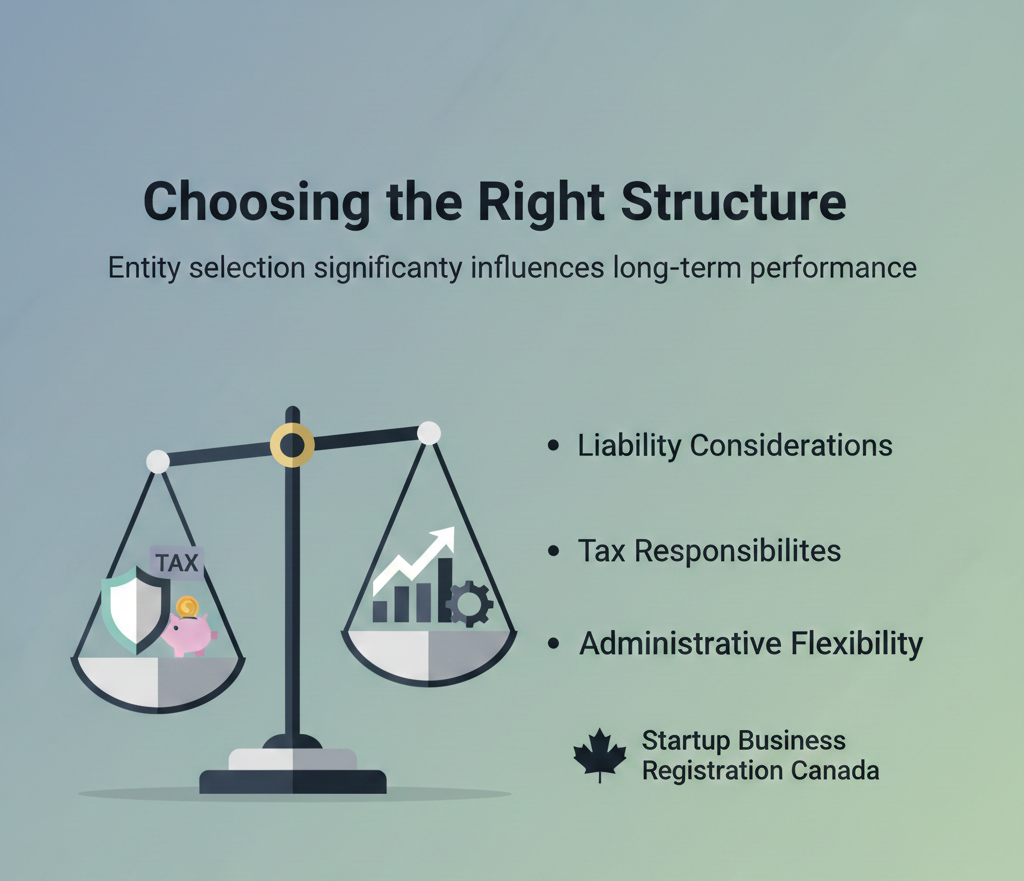 Choosing the Right Structure

Entity selection significanty influences long-term performance

TAX

• Liability Considerations

• Tax Responsibilites

• Administrative Flexibility

Startup Business Registration Canada